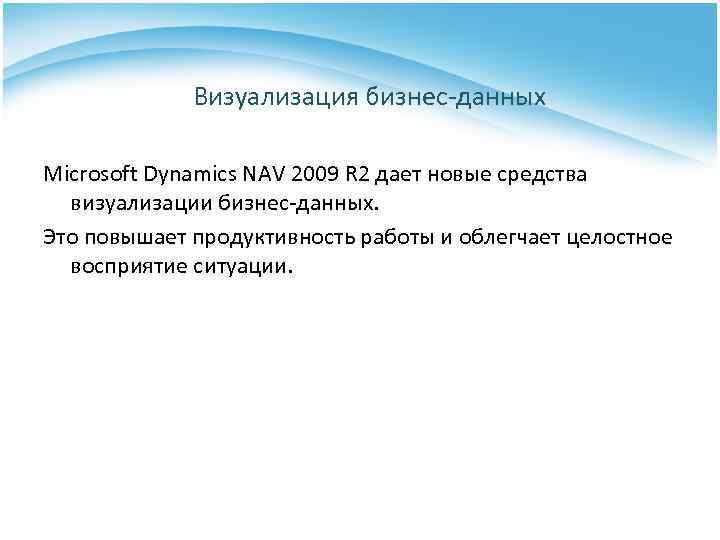 Визуализация бизнес-данных

Microsoft Dynamics NAV 2009 R2 дает новые средства визуализации бизнес-данных.

Это повышает продуктивность работы и облегчает целостное восприятие ситуации.